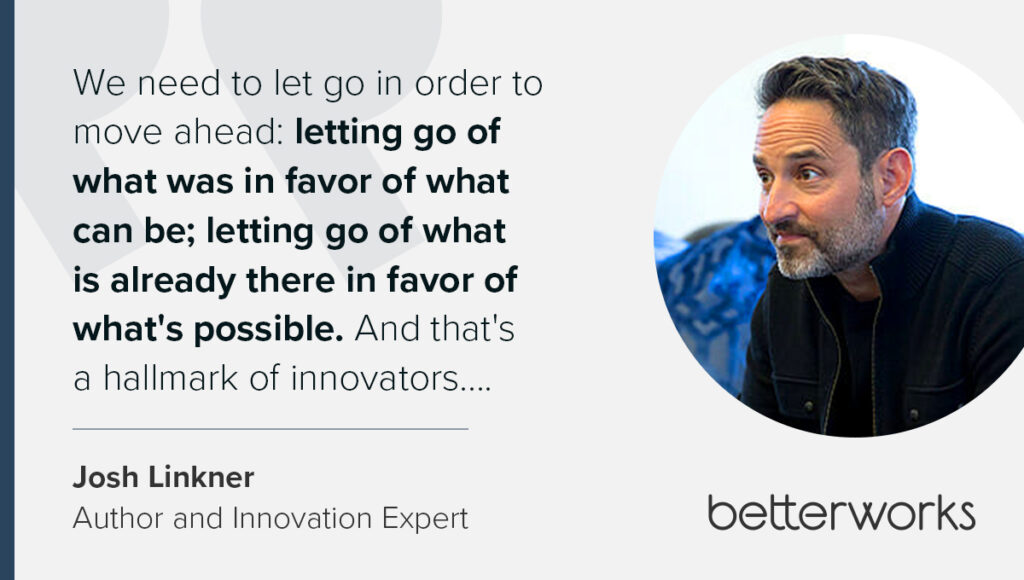 We need to let go in order to move ahead: letting go of what was in favor of what can be; letting go of what is already there in favor of what's possible. And that's a hallmark of innovators....

Josh Linkner
Author and Innovation Expert

betterworks